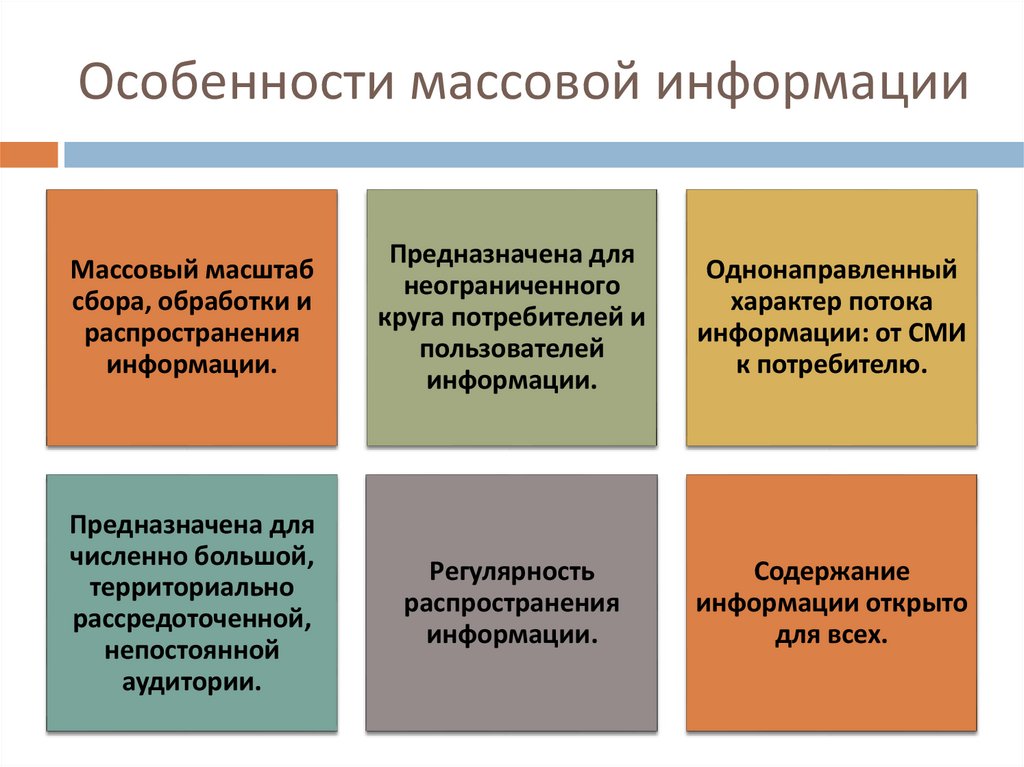 Особенности массовой информации

Массовый масштаб сбора, обработки и распространения информации.

Предназначена для неограниченного круга потребителей и пользователей информации.

Однонаправленный характер потока информации: от СМИ к потребителю.

Предназначена для численно большой, территориально рассредоточенной, непостоянной аудитории.

Регулярность распространения информации.

Содержание информации открыто для всех.